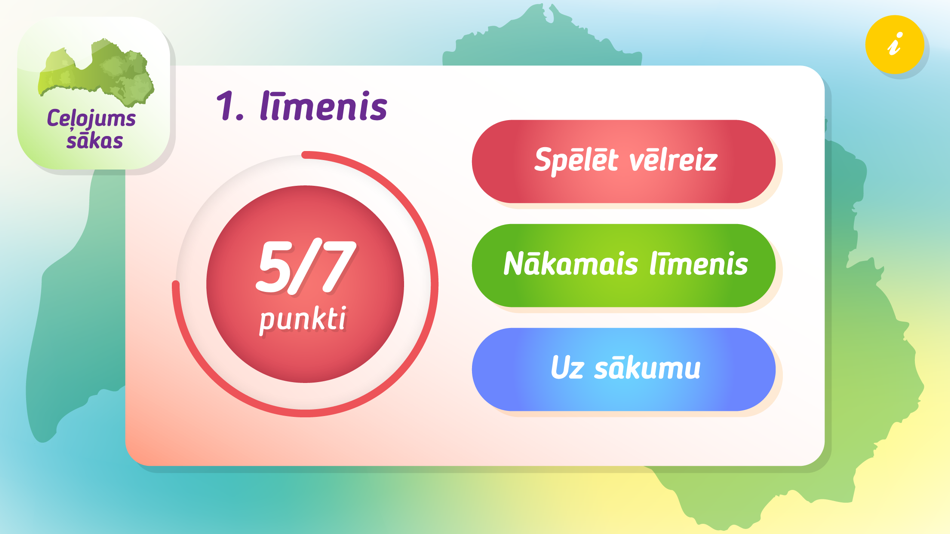 Ceļojums sākas

i

1. līmenis

5/7
punkti

Spēlēt vēlreiz

Nākamais līmenis

Uz sākumu